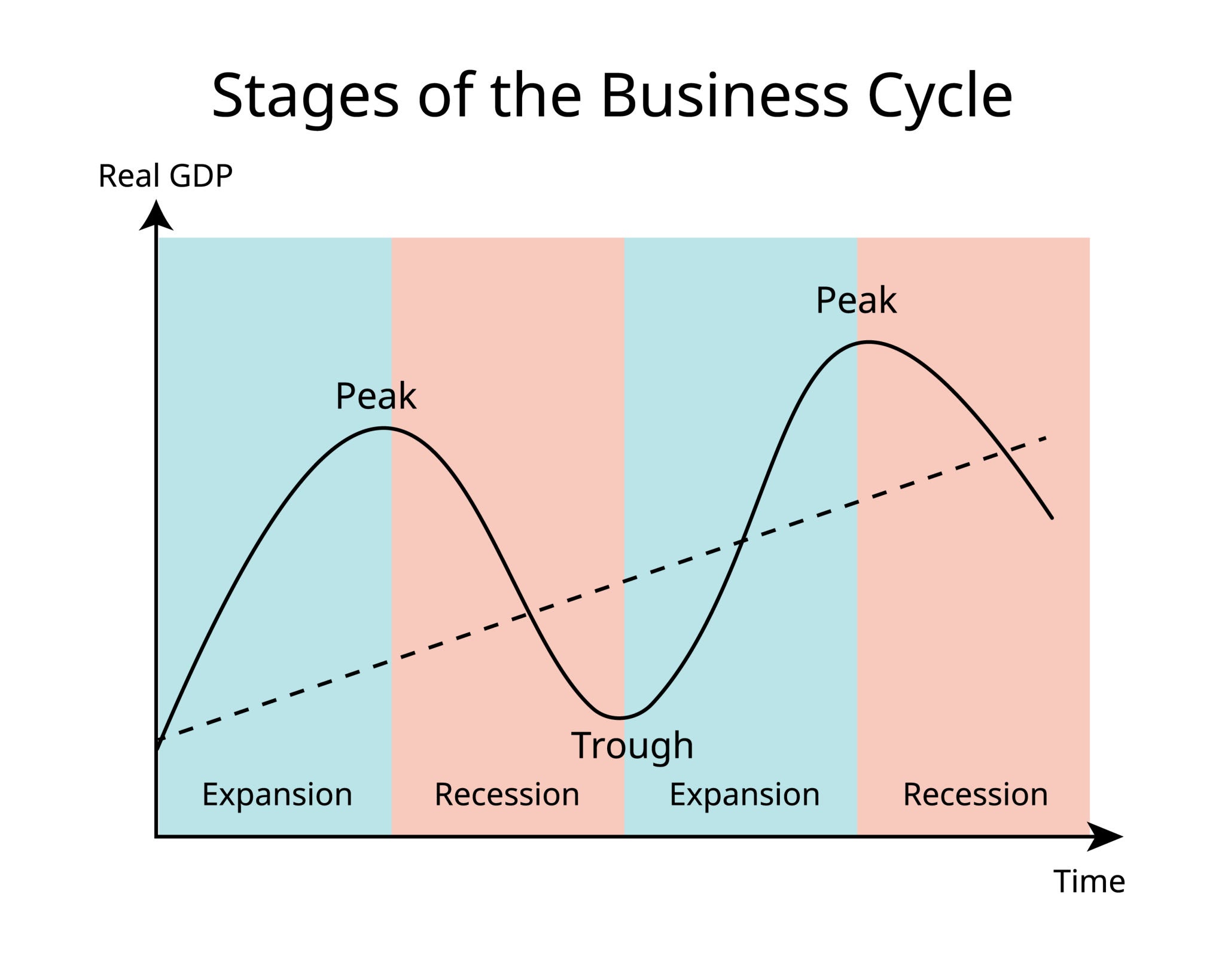 Stages of the Business Cycle

Real GDP

Peak

Peak

Trough

Expansion

Recession

Expansion

Recession

Time